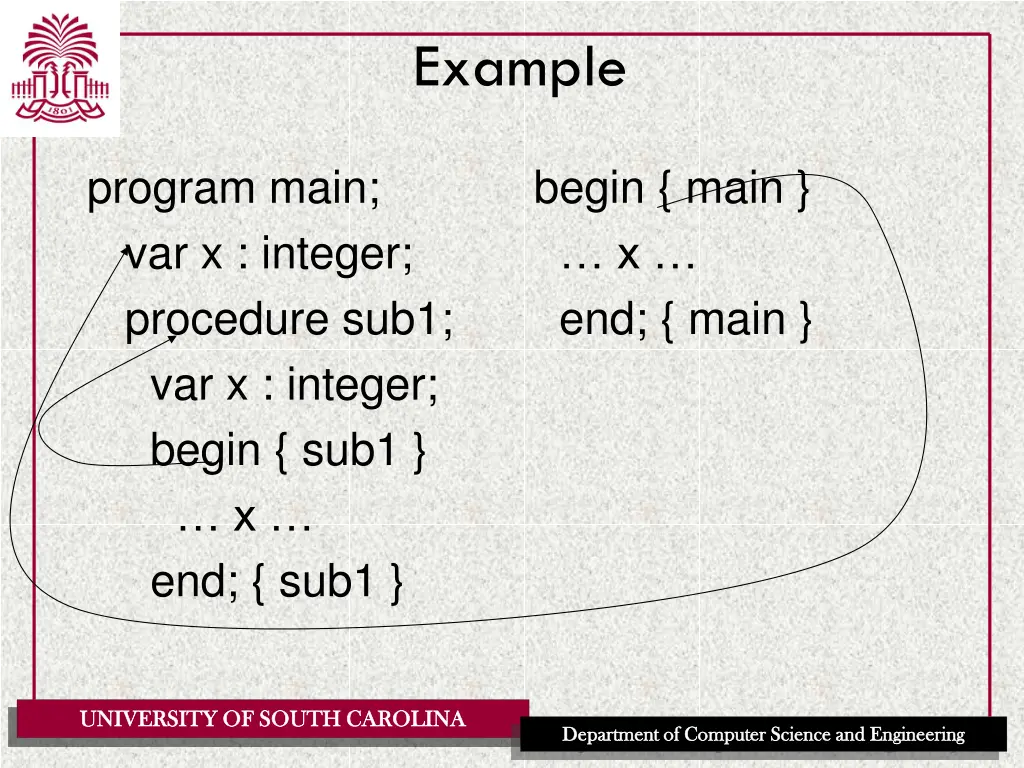 1801

Example

program main;
var x : integer;
procedure sub1;
var x : integer;
begin { sub1 }
… x …
end; { sub1 }

begin { main }
… x …
end; { main }

UNIVERSITY OF SOUTH CAROLINA

Department of Computer Science and Engineering